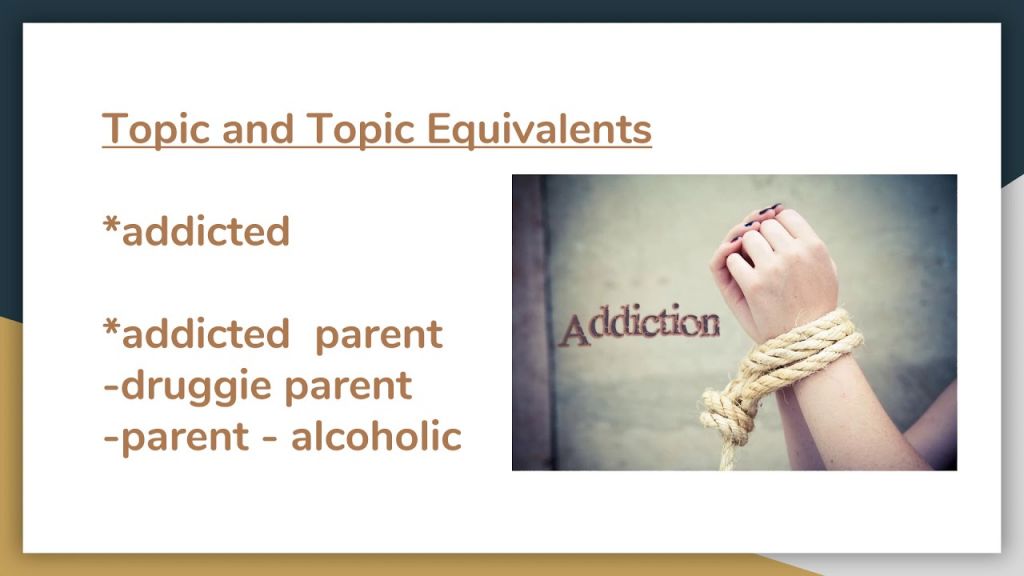 Topic and Topic Equivalents

*addicted

*addicted parent
-druggie parent
-parent - alcoholic

Addiction